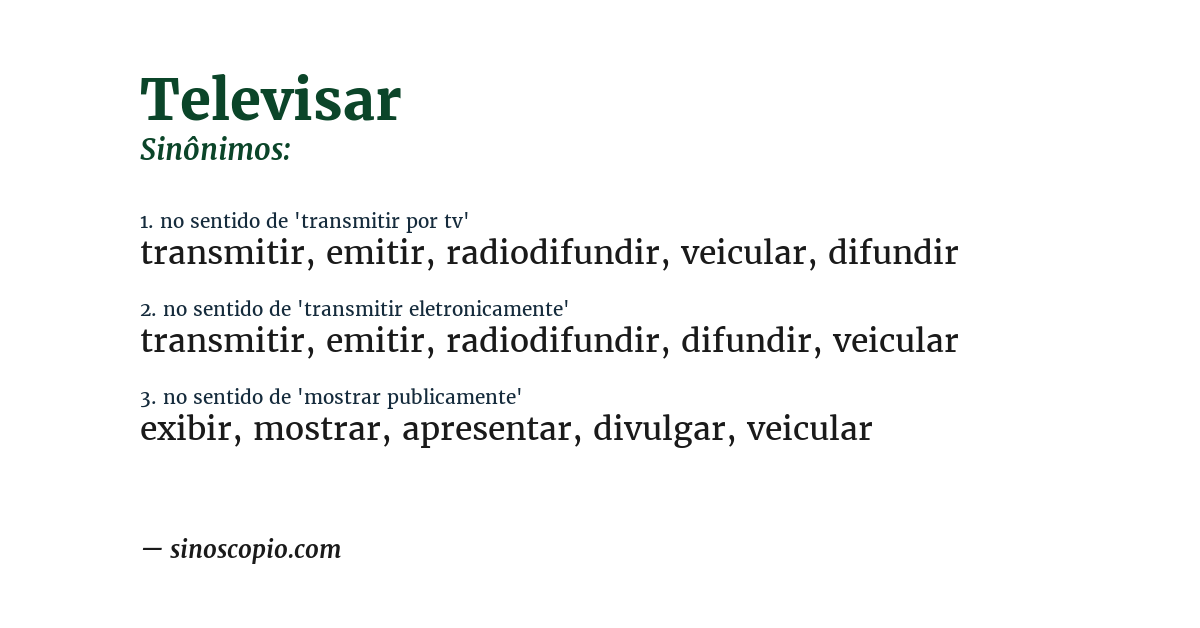 Televisar
Sinônimos:

1. no sentido de 'transmitir por tv'
transmitir, emitir, radiodifundir, veicular, difundir

2. no sentido de 'transmitir eletronicamente'
transmitir, emitir, radiodifundir, difundir, veicular

3. no sentido de 'mostrar publicamente'
exibir, mostrar, apresentar, divulgar, veicular

— sinoscopio.com